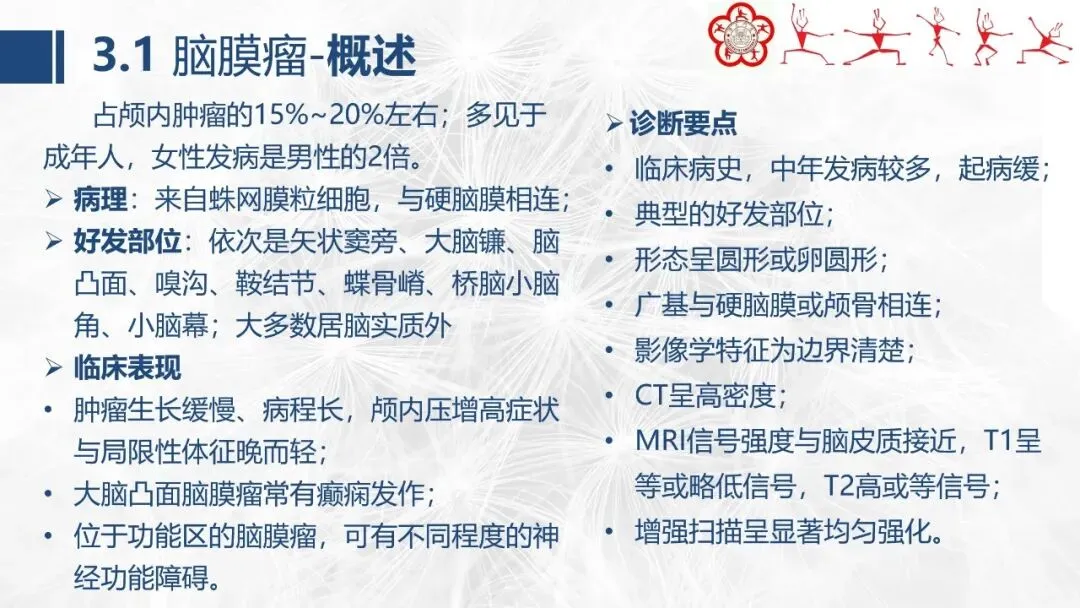 3.1 脑膜瘤-概述

占颅内肿瘤的15%~20%左右；多见于成年人，女性发病是男性的2倍。

➢ 病理：来自蛛网膜粒细胞，与硬脑膜相连；

➢ 好发部位：依次是矢状窦旁、大脑镰、脑凸面、嗅沟、鞍结节、蝶骨嵴、桥脑小脑角、小脑幕；大多数居脑实质外

➢ 临床表现

• 肿瘤生长缓慢、病程长，颅内压增高症状与局限性体征晚而轻；

• 大脑凸面脑膜瘤常有癫痫发作；

• 位于功能区的脑膜瘤，可有不同程度的神经功能障碍。

➢ 诊断要点

• 临床病史，中年发病较多，起病缓；

• 典型的好发部位；

• 形态呈圆形或卵圆形；

• 广基与硬脑膜或颅骨相连；

• 影像学特征为边界清楚；

• CT呈高密度；

• MRI信号强度与脑皮质接近，T1呈等或略低信号，T2高或等信号；

• 增强扫描呈显著均匀强化。